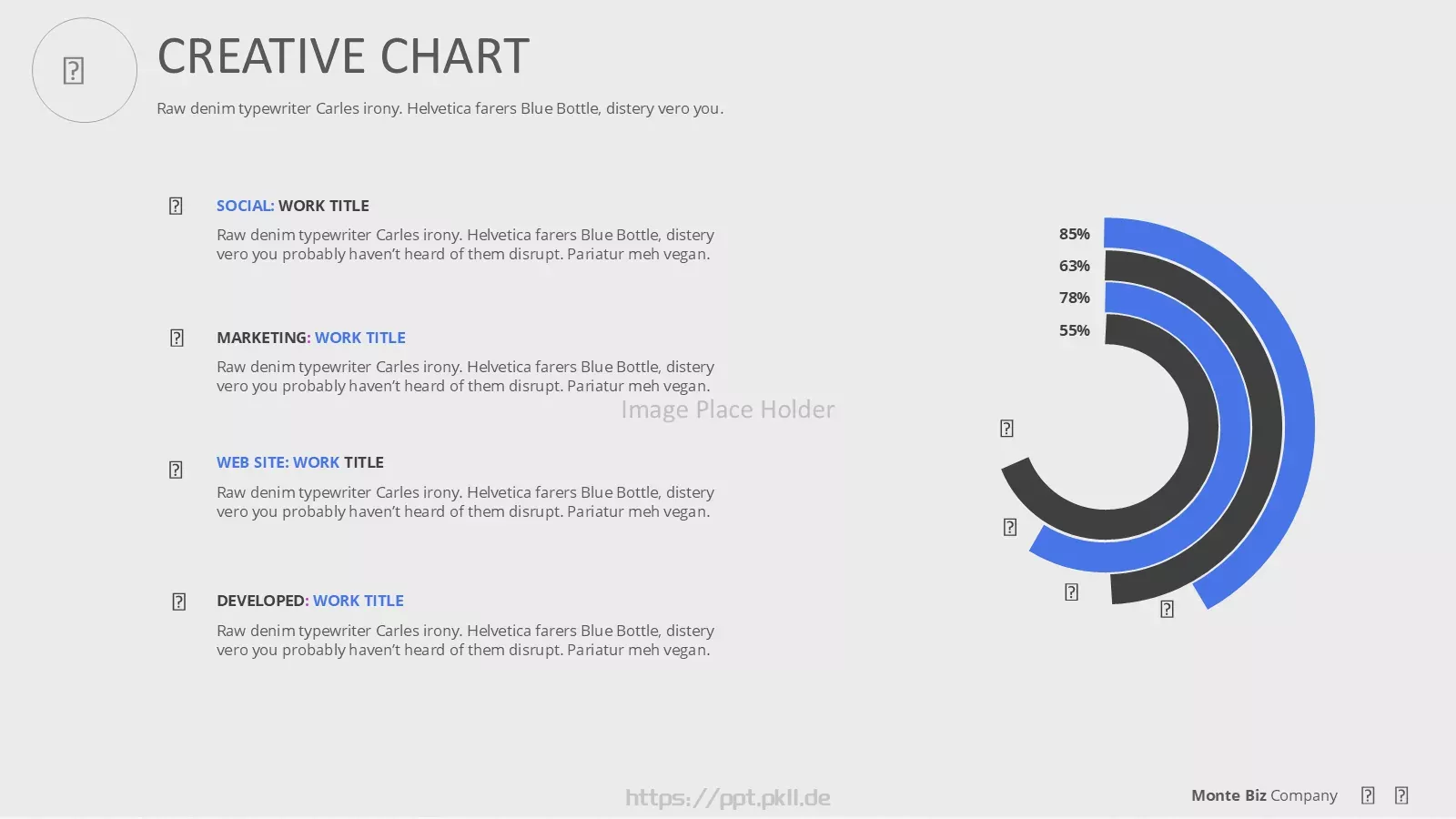 CREATIVE CHART

Raw denim typewriter Carles irony. Helvetica farers Blue Bottle, distery vero you.

SOCIAL: WORK TITLE

Raw denim typewriter Carles irony. Helvetica farers Blue Bottle, distery vero you probably haven't heard of them disrupt. Pariatur meh vegan.

MARKETING: WORK TITLE

Raw denim typewriter Carles irony. Helvetica farers Blue Bottle, distery vero you probably haven't heard of them disrupt. Pariatur meh vegan.

Image Place Holder

WEB SITE: WORK TITLE

Raw denim typewriter Carles irony. Helvetica farers Blue Bottle, distery vero you probably haven't heard of them disrupt. Pariatur meh vegan.

DEVELOPED: WORK TITLE

Raw denim typewriter Carles irony. Helvetica farers Blue Bottle, distery vero you probably haven't heard of them disrupt. Pariatur meh vegan.

85%
63%
78%
55%

https://ppt.pkll.de

Monte Biz Company